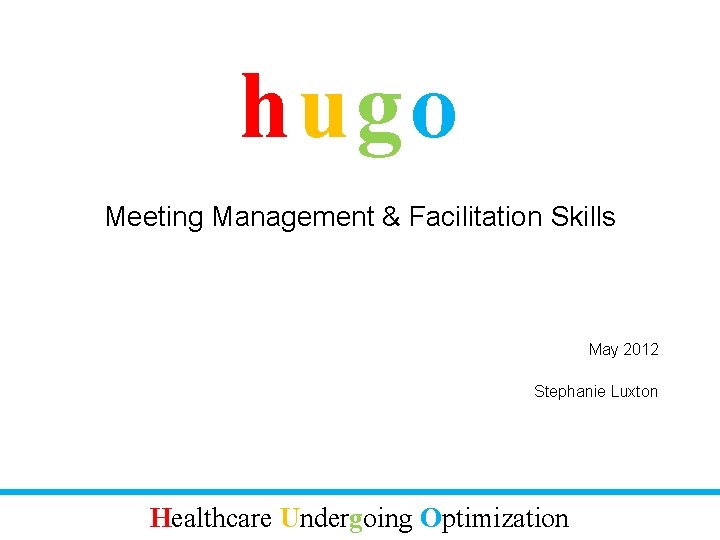 hugo

Meeting Management & Facilitation Skills

May 2012

Stephanie Luxton

Healthcare Undergoing Optimization